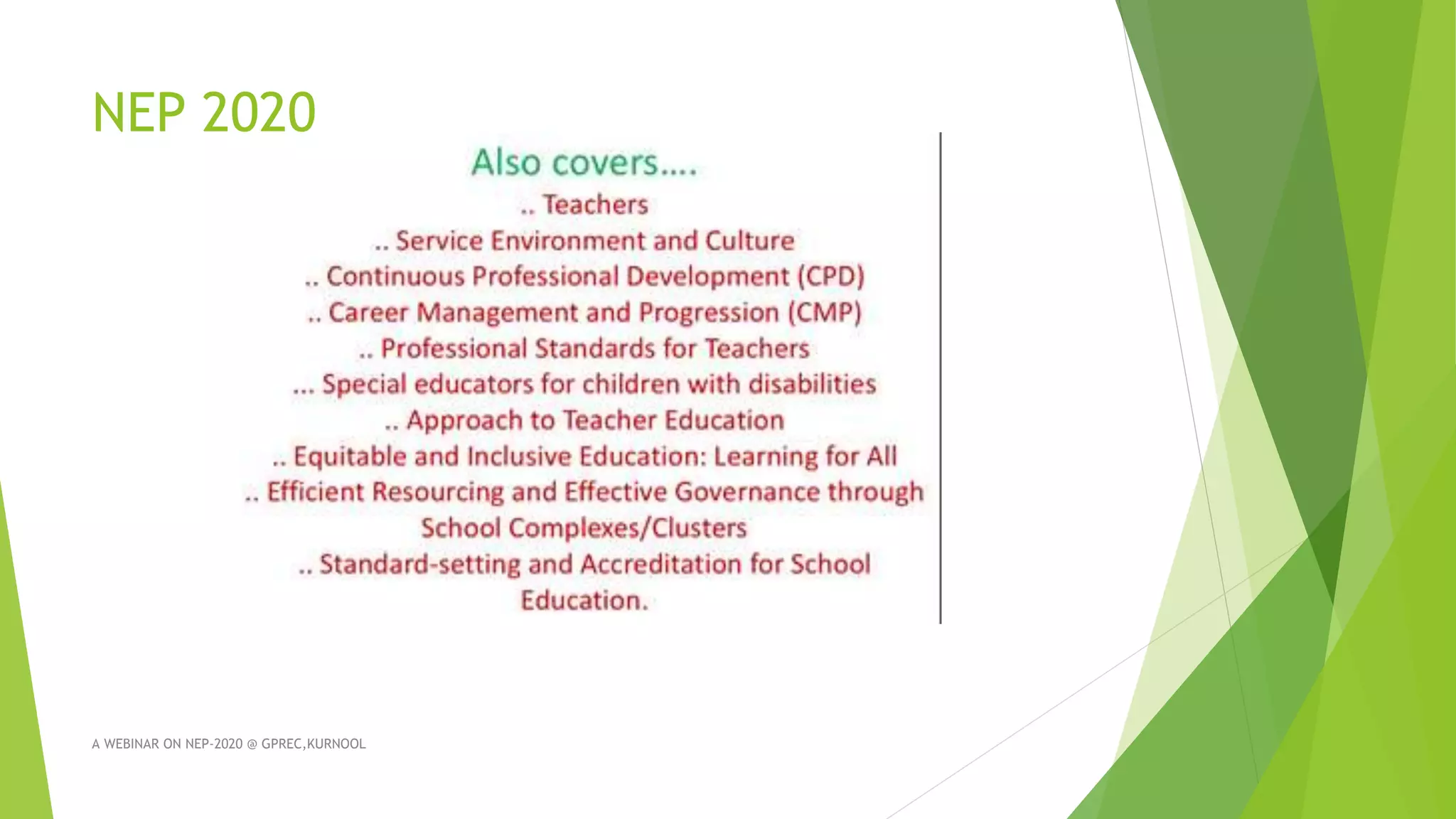 NEP 2020

Also covers....

.. Teachers

.. Service Environment and Culture

.. Continuous Professional Development (CPD)

.. Career Management and Progression (CMP)

.. Professional Standards for Teachers

... Special educators for children with disabilities

.. Approach to Teacher Education

.. Equitable and Inclusive Education: Learning for All

.. Efficient Resourcing and Effective Governance through School Complexes/Clusters

.. Standard-setting and Accreditation for School Education.

A WEBINAR ON NEP-2020 @ GPREC,KURNOOL